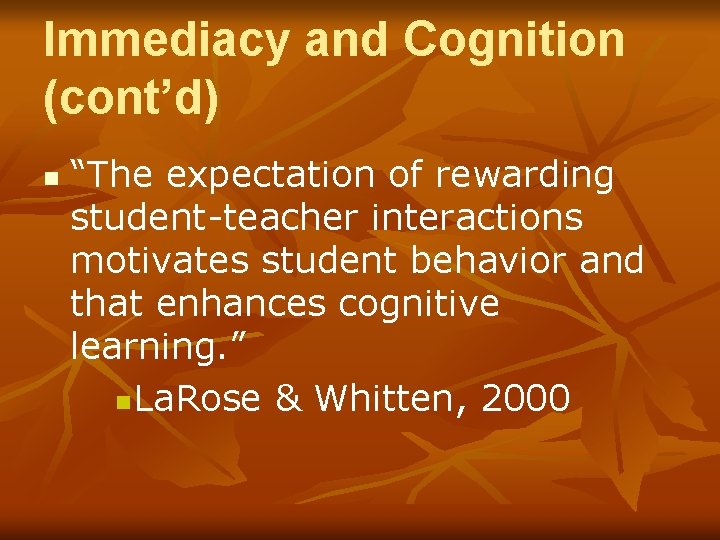 Immediacy and Cognition (cont’d)

“The expectation of rewarding student-teacher interactions motivates student behavior and that enhances cognitive learning.”

LaRose & Whitten, 2000